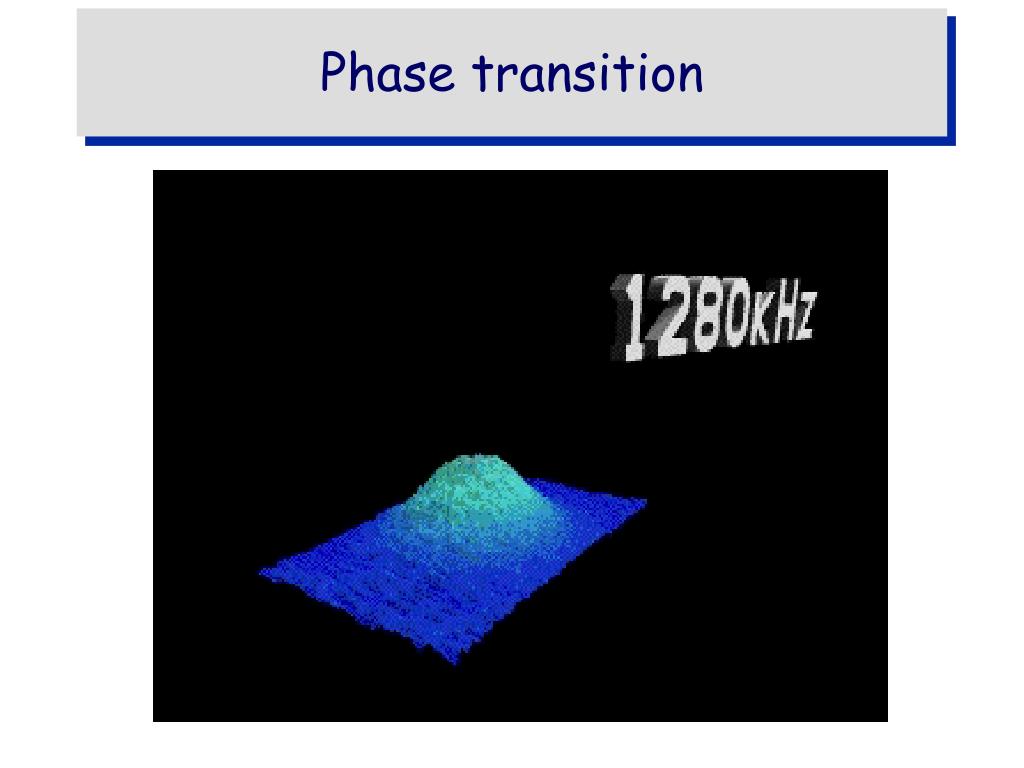 Phase transition

1280kHz